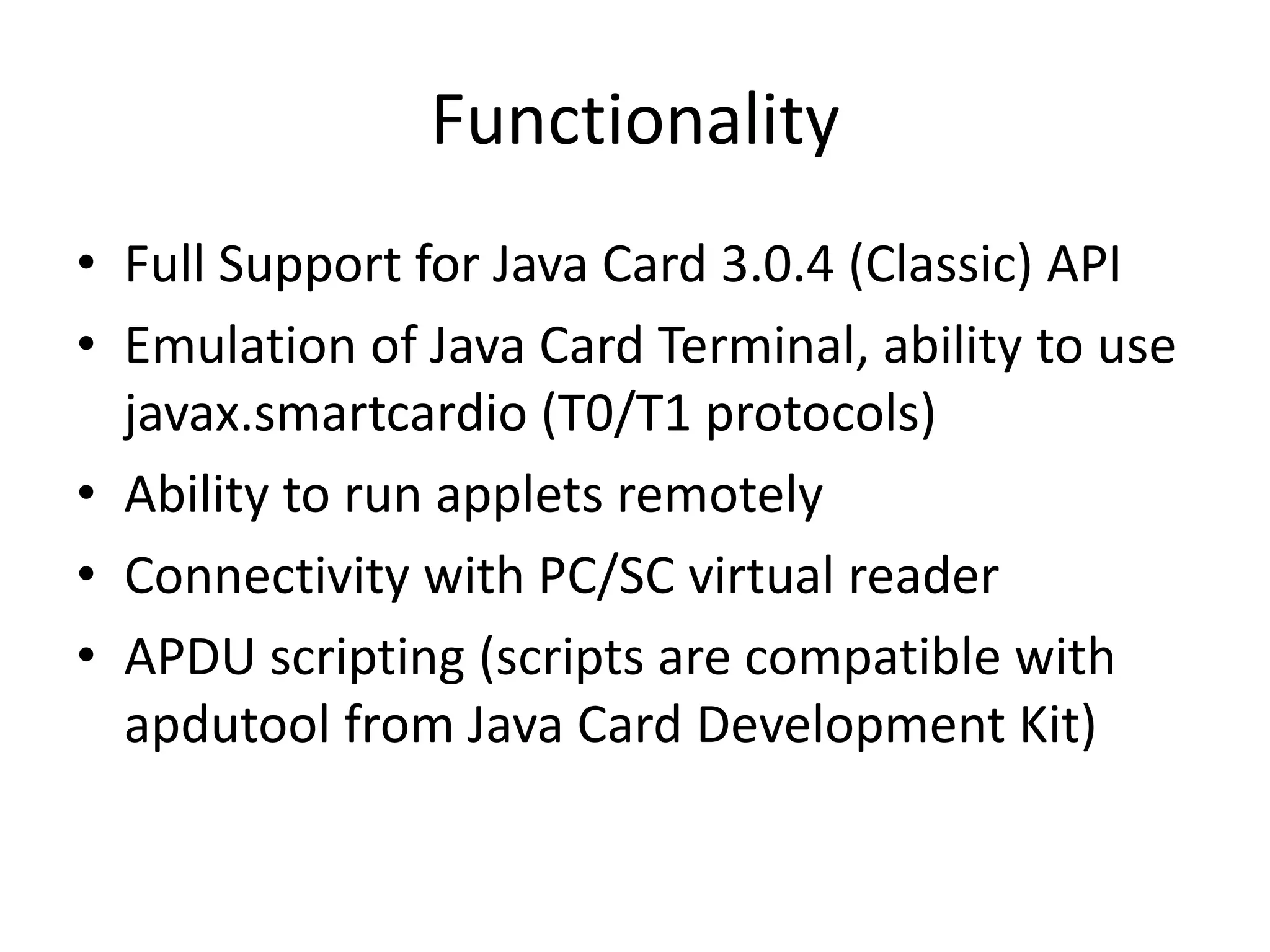 Functionality

• Full Support for Java Card 3.0.4 (Classic) API
• Emulation of Java Card Terminal, ability to use javax.smartcardio (T0/T1 protocols)
• Ability to run applets remotely
• Connectivity with PC/SC virtual reader
• APDU scripting (scripts are compatible with apdutool from Java Card Development Kit)